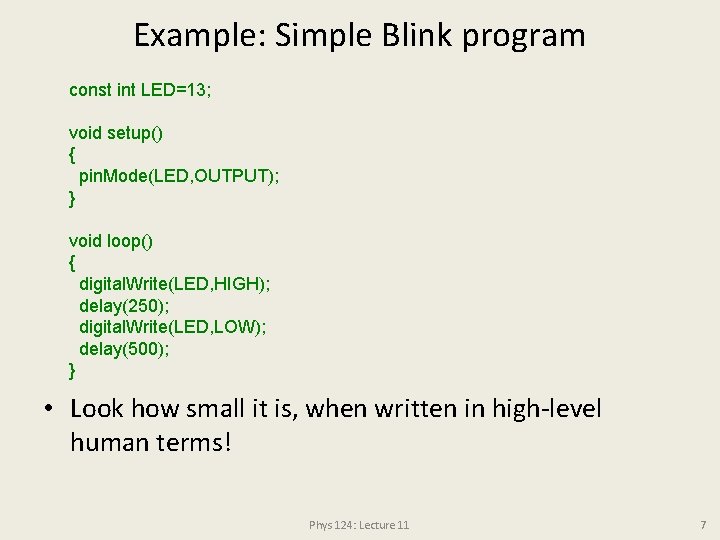 Example: Simple Blink program

const int LED=13;

void setup()
{
  pinMode(LED,OUTPUT);
}

void loop()
{
  digitalWrite(LED,HIGH);
  delay(250);
  digitalWrite(LED,LOW);
  delay(500);
}

• Look how small it is, when written in high-level human terms!

Phys 124: Lecture 11

7